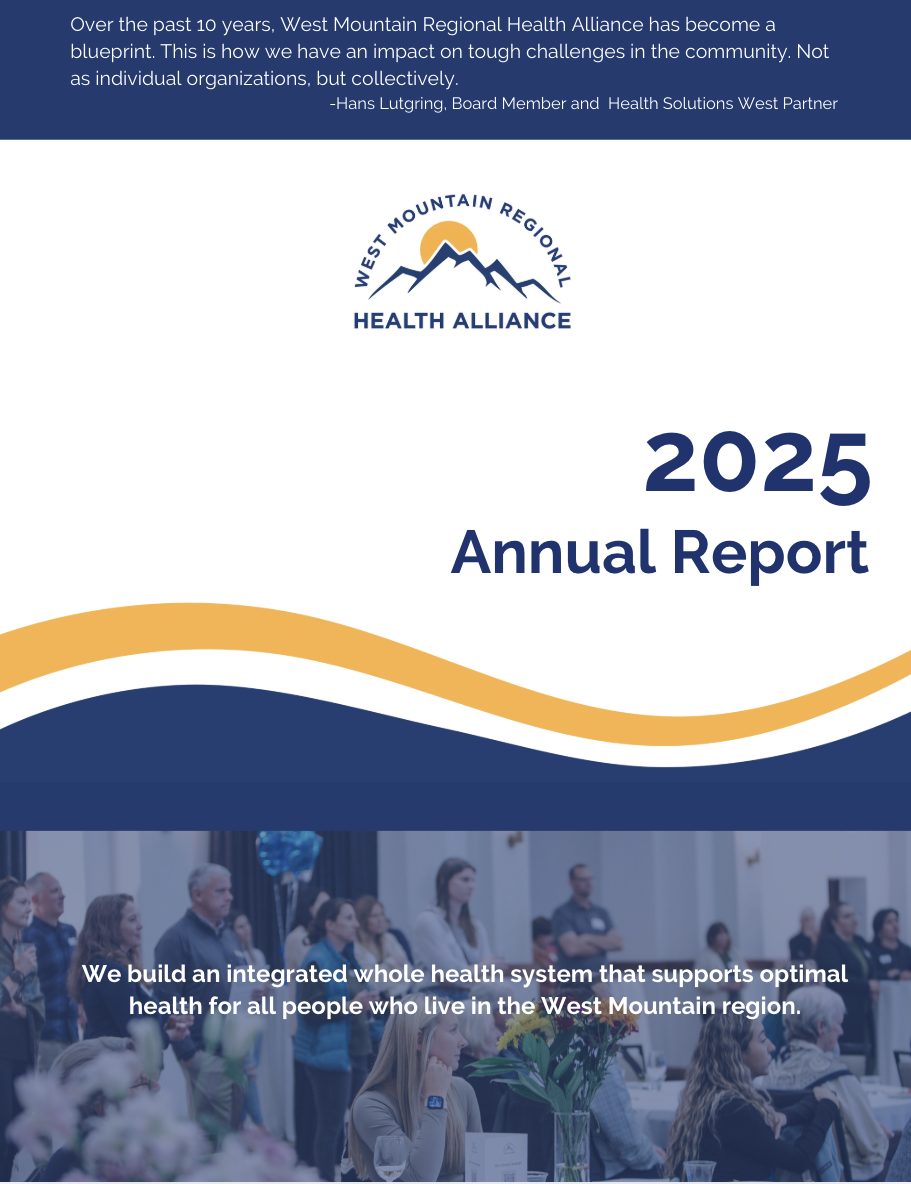 Over the past 10 years, West Mountain Regional Health Alliance has become a blueprint. This is how we have an impact on tough challenges in the community. Not as individual organizations, but collectively.
-Hans Lutgring, Board Member and Health Solutions West Partner

WEST MOUNTAIN REGIONAL
HEALTH ALLIANCE

2025
Annual Report

We build an integrated whole health system that supports optimal health for all people who live in the West Mountain region.